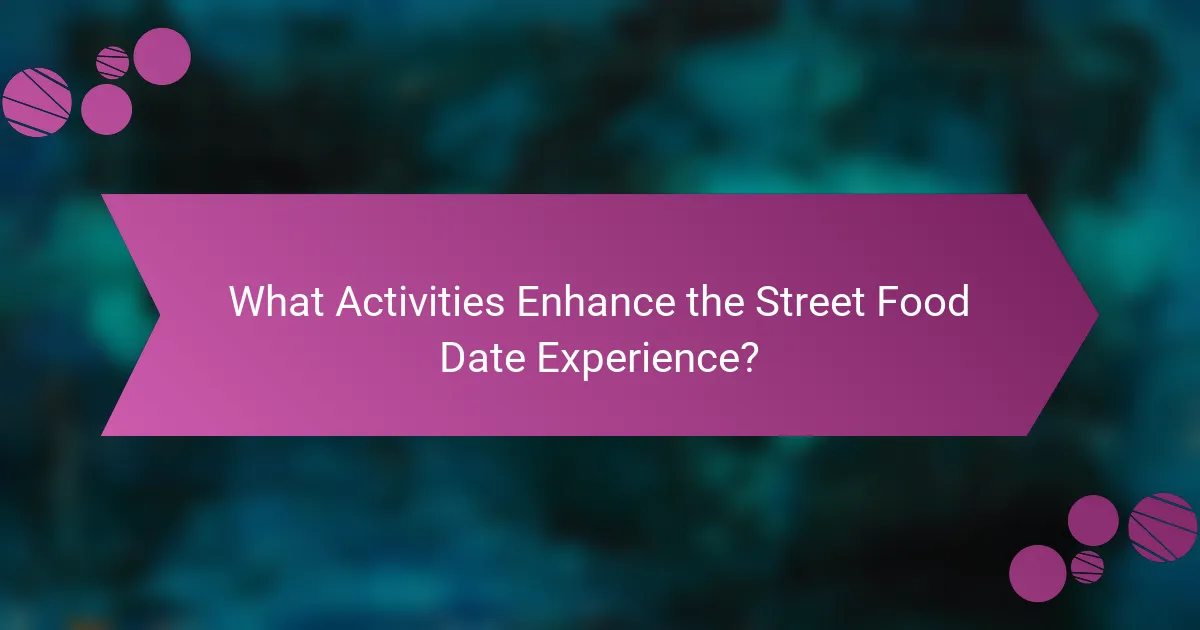 What Activities Enhance the Street Food Date Experience?